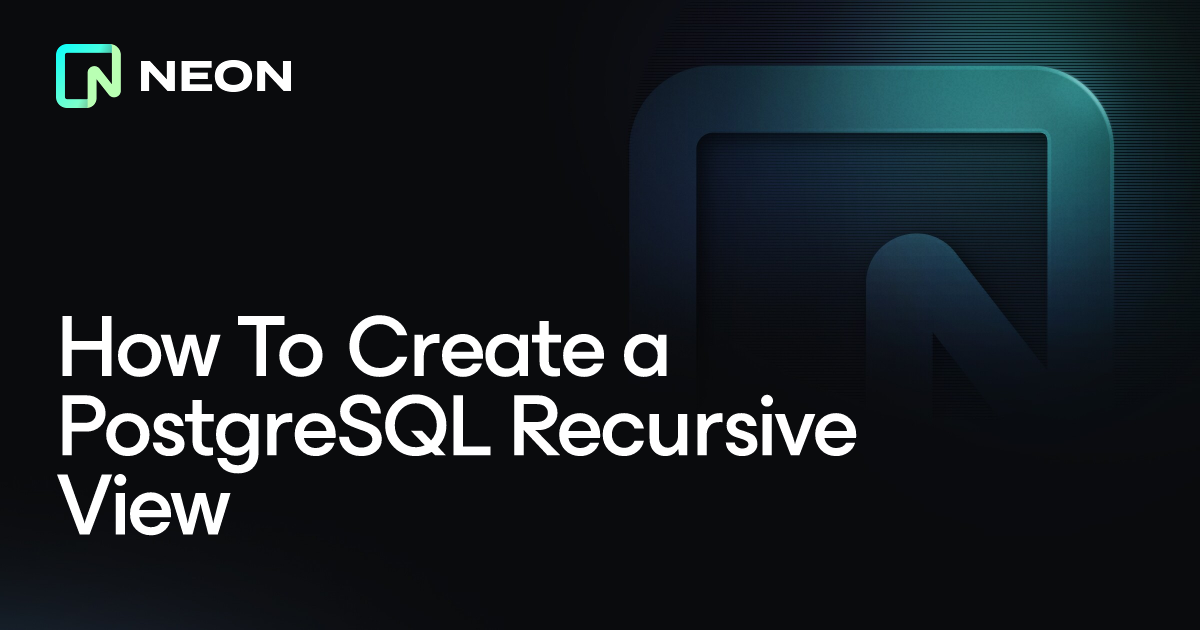 NEON

How To Create a PostgreSQL Recursive View